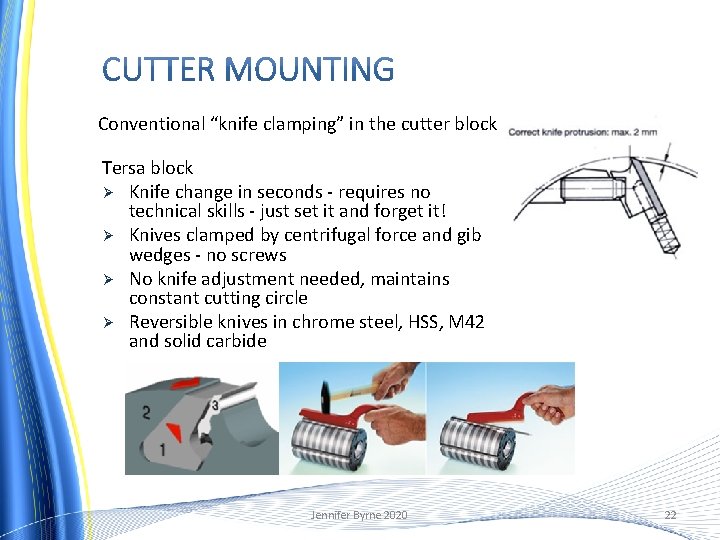 CUTTER MOUNTING

Conventional “knife clamping” in the cutter block

Correct knife protrusion: max. 2 mm

Tersa block

➢ Knife change in seconds - requires no technical skills - just set it and forget it!

➢ Knives clamped by centrifugal force and gib wedges - no screws

➢ No knife adjustment needed, maintains constant cutting circle

➢ Reversible knives in chrome steel, HSS, M42 and solid carbide

2
3
1

Jennifer Byrne 2020

22